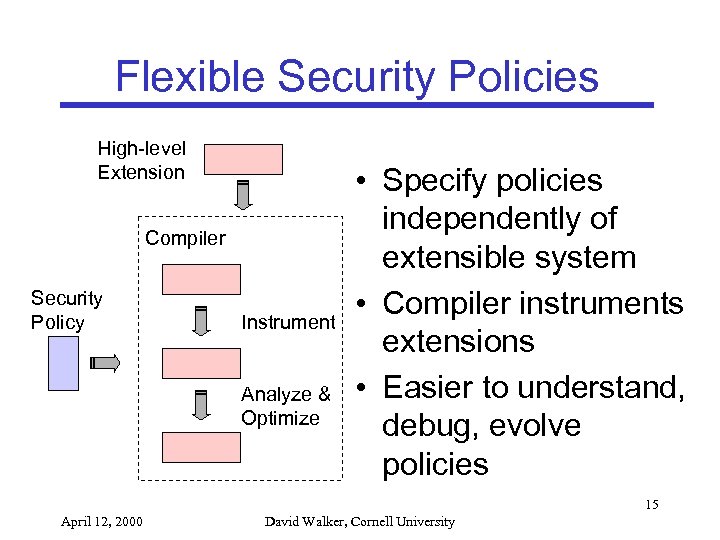 Flexible Security Policies

High-level Extension

Compiler

Security Policy

Instrument

Analyze & Optimize

• Specify policies independently of extensible system
• Compiler instruments extensions
• Easier to understand, debug, evolve policies

15

April 12, 2000

David Walker, Cornell University